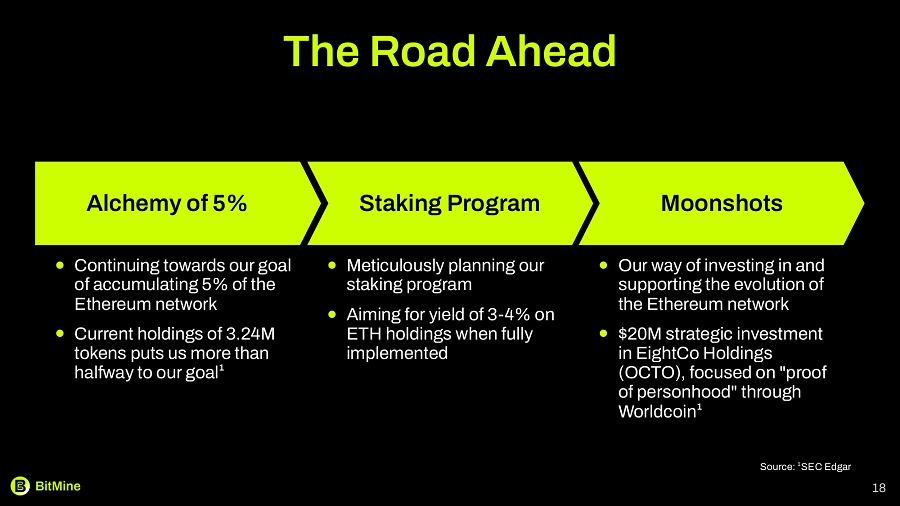 The Road Ahead

Alchemy of 5%

- Continuing towards our goal of accumulating 5% of the Ethereum network
- Current holdings of 3.24M tokens puts us more than halfway to our goal$^1$

Staking Program

- Meticulously planning our staking program
- Aiming for yield of 3-4% on ETH holdings when fully implemented

Moonshots

- Our way of investing in and supporting the evolution of the Ethereum network
- \$20M strategic investment in EightCo Holdings (OCTO), focused on "proof of personhood" through Worldcoin$^1$

Source: $^1$SEC Edgar

BitMine

18